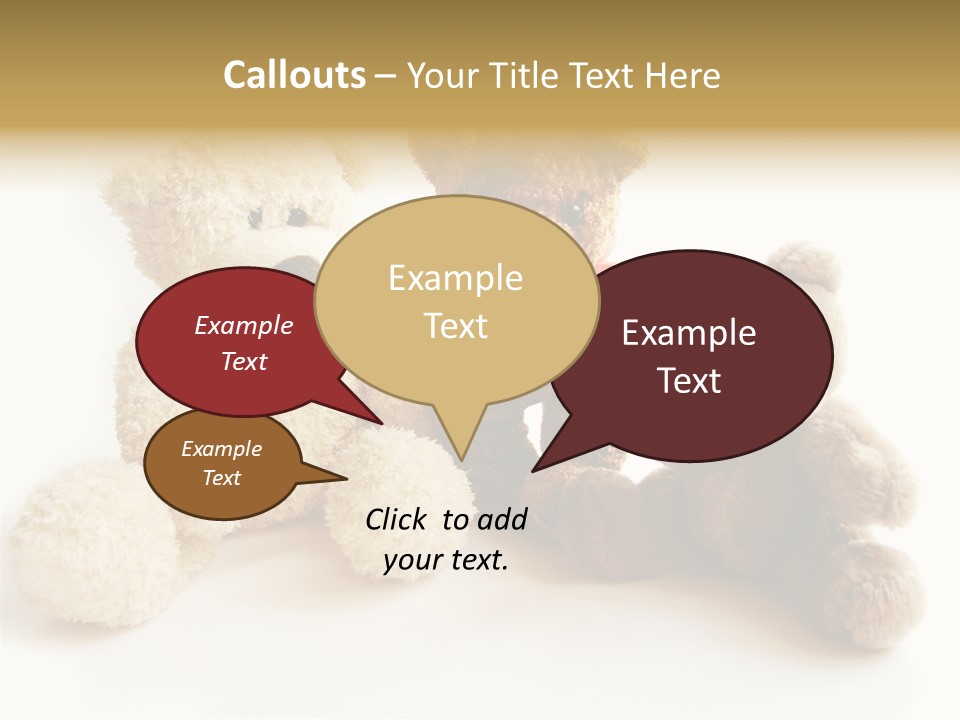 Callouts – Your Title Text Here

Example Text

Example Text

Example Text

Example Text

Click to add your text.